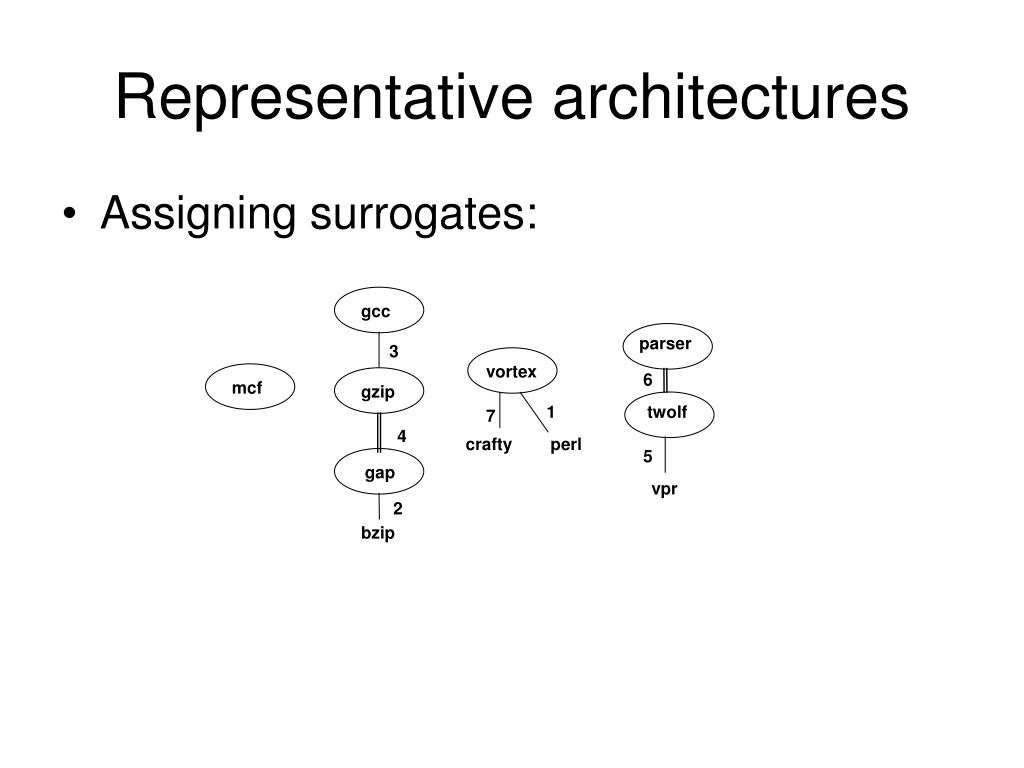 Representative architectures

• Assigning surrogates:

mcf

gcc
3
gzip
4
gap
2
bzip

vortex
7
1
crafty
perl

parser
6
twolf
5
vpr